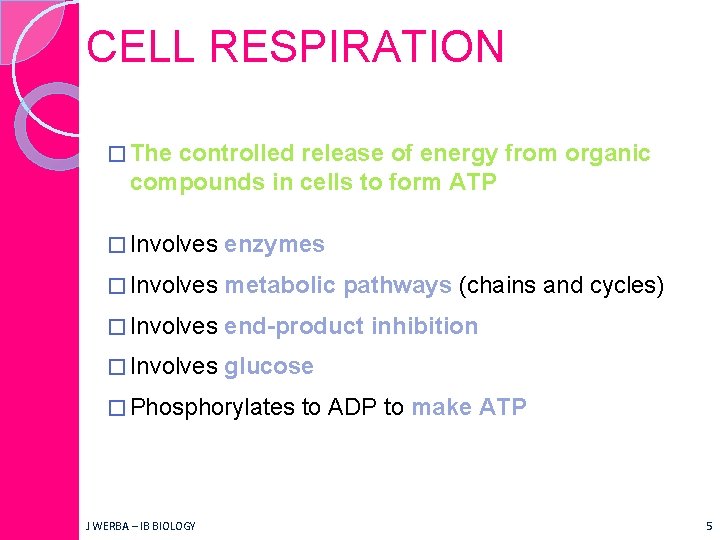 CELL RESPIRATION

□ The controlled release of energy from organic compounds in cells to form ATP

□ Involves enzymes

□ Involves metabolic pathways (chains and cycles)

□ Involves end-product inhibition

□ Involves glucose

□ Phosphorylates to ADP to make ATP

J WERBA – IB BIOLOGY

5